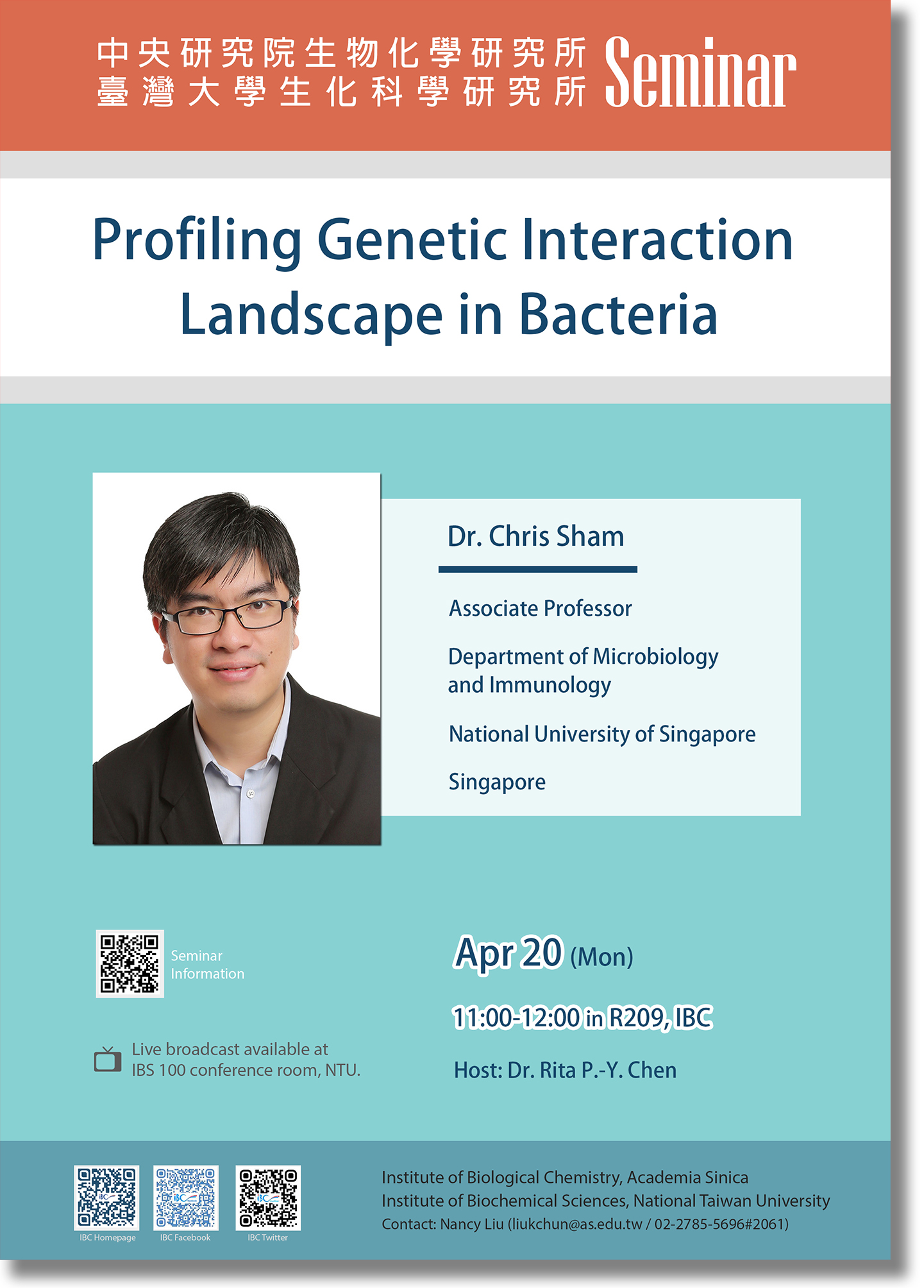 中央研究院生物化學研究所
臺灣大學生化科學研究所 Seminar

Profiling Genetic Interaction Landscape in Bacteria

Dr. Chris Sham

Associate Professor

Department of Microbiology and Immunology

National University of Singapore

Singapore

Seminar Information

Live broadcast available at IBS 100 conference room, NTU.

Apr 20 (Mon)

11:00-12:00 in R209, IBC

Host: Dr. Rita P.-Y. Chen

IBC Homepage

IBC Facebook

IBC Twitter

Institute of Biological Chemistry, Academia Sinica
Institute of Biochemical Sciences, National Taiwan University
Contact: Nancy Liu (liukchun@as.edu.tw / 02-2785-5696#2061)